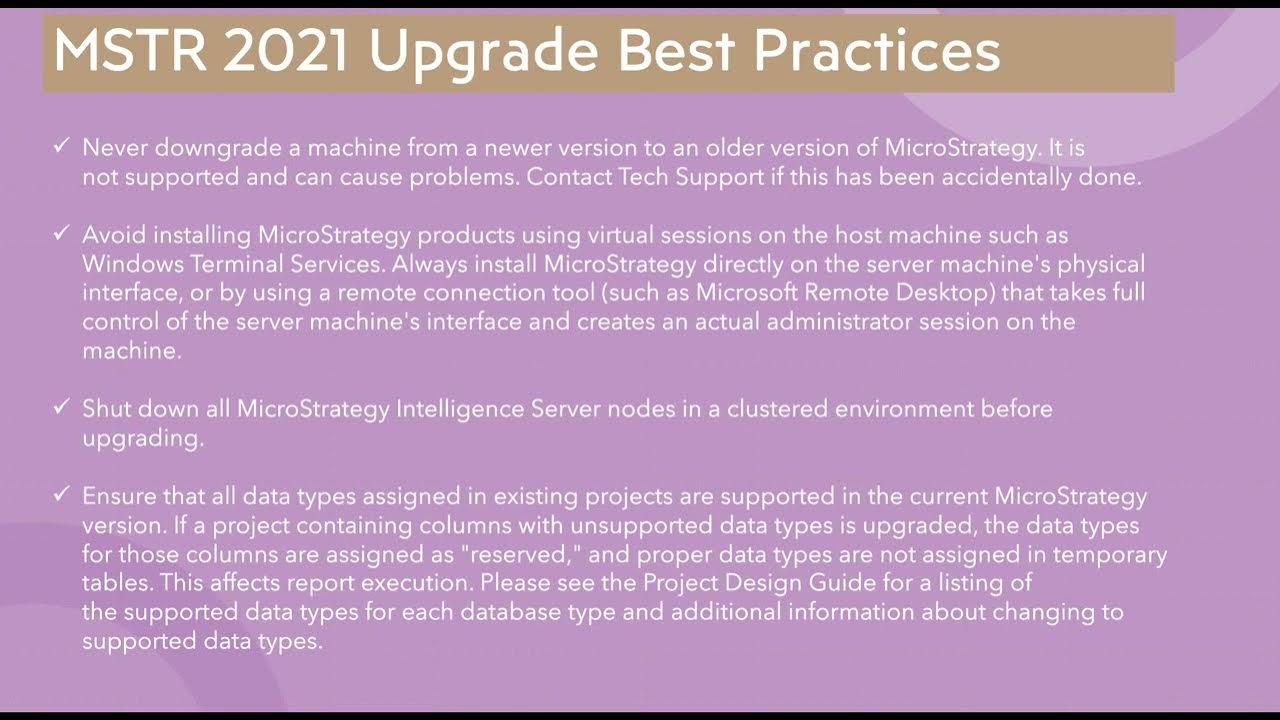 MSTR 2021 Upgrade Best Practices

✓ Never downgrade a machine from a newer version to an older version of MicroStrategy. It is not supported and can cause problems. Contact Tech Support if this has been accidentally done.

✓ Avoid installing MicroStrategy products using virtual sessions on the host machine such as Windows Terminal Services. Always install MicroStrategy directly on the server machine's physical interface, or by using a remote connection tool (such as Microsoft Remote Desktop) that takes full control of the server machine's interface and creates an actual administrator session on the machine.

✓ Shut down all MicroStrategy Intelligence Server nodes in a clustered environment before upgrading.

✓ Ensure that all data types assigned in existing projects are supported in the current MicroStrategy version. If a project containing columns with unsupported data types is upgraded, the data types for those columns are assigned as "reserved," and proper data types are not assigned in temporary tables. This affects report execution. Please see the Project Design Guide for a listing of the supported data types for each database type and additional information about changing to supported data types.